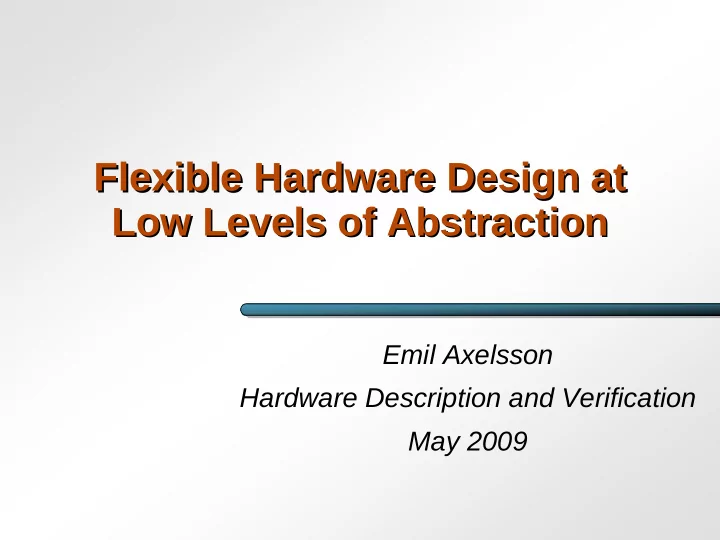 Flexible Hardware Design at Low Levels of Abstraction

Emil Axelsson

Hardware Description and Verification

May 2009